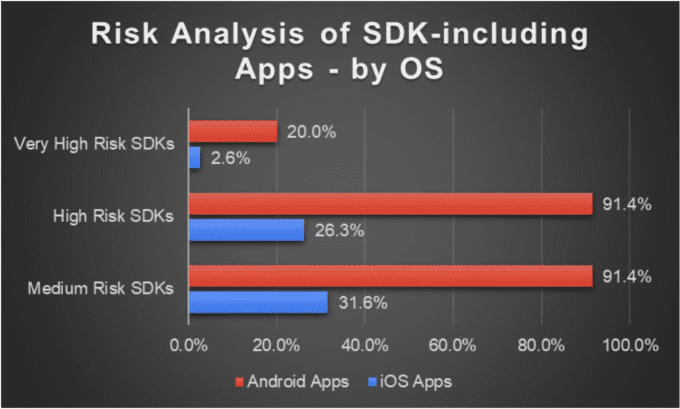 Risk Analysis of SDK-including Apps - by OS

Very High Risk SDKs
20.0%
2.6%

High Risk SDKs
91.4%
26.3%

Medium Risk SDKs
91.4%
31.6%

0.0%
20.0%
40.0%
60.0%
80.0%
100.0%

Android Apps
iOS Apps